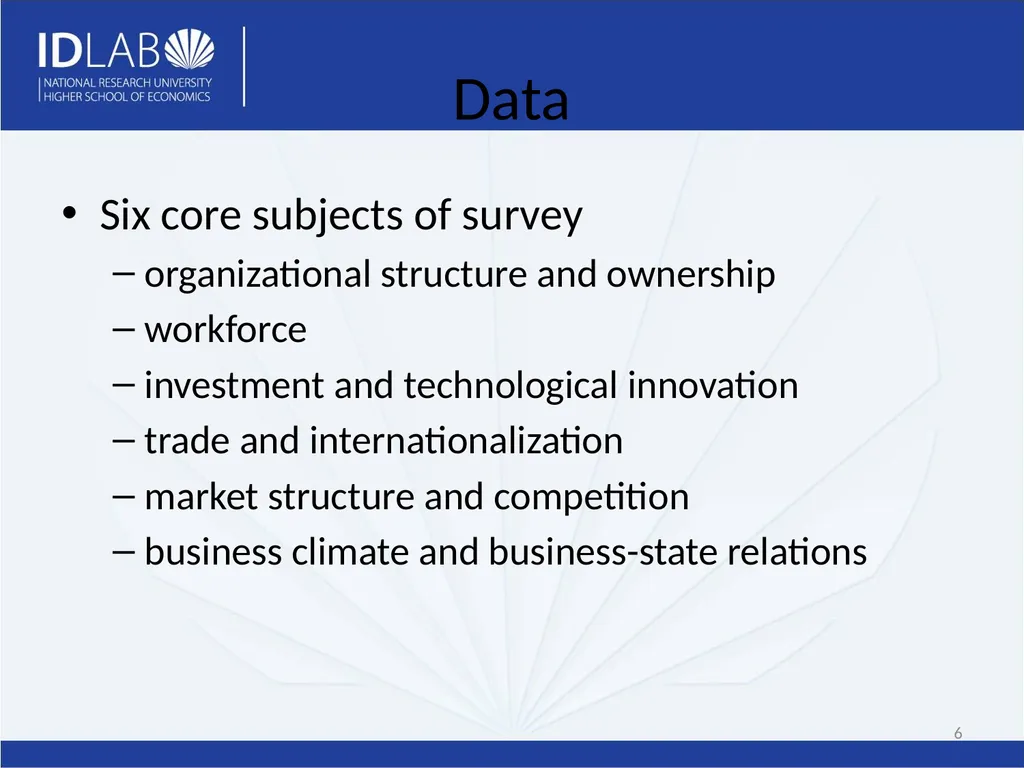 IDLAB
NATIONAL RESEARCH UNIVERSITY
HIGHER SCHOOL OF ECONOMICS

Data

• Six core subjects of survey
– organizational structure and ownership
– workforce
– investment and technological innovation
– trade and internationalization
– market structure and competition
– business climate and business-state relations

6